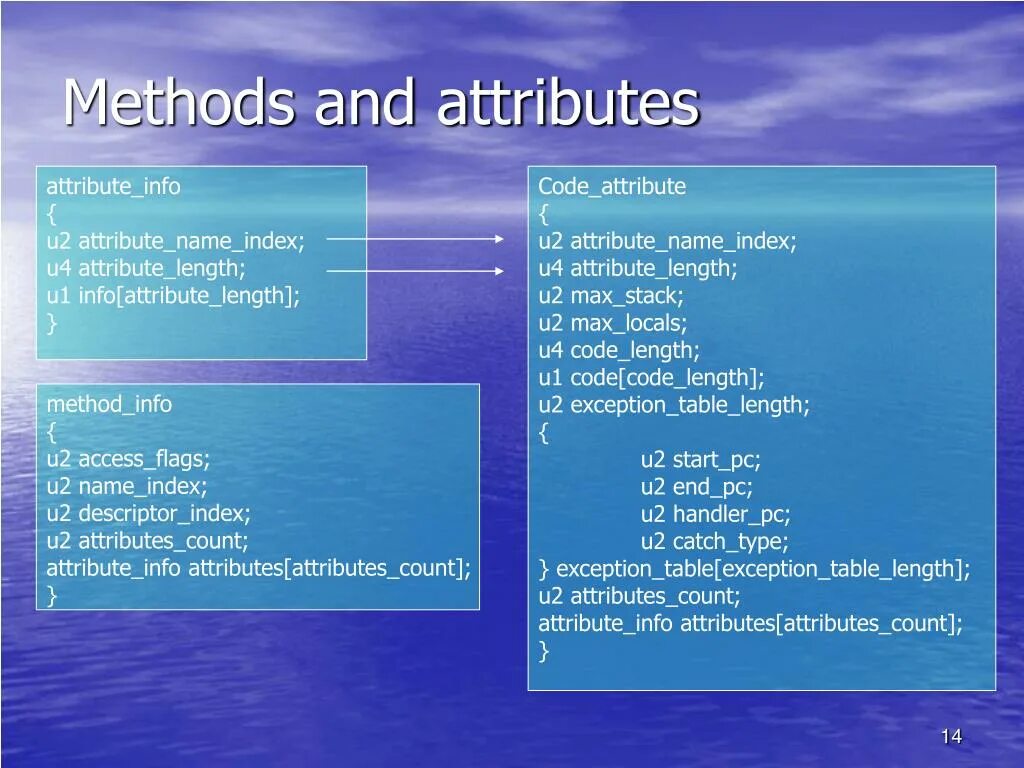 Methods and attributes

attribute_info
{
u2 attribute_name_index;
u4 attribute_length;
u1 info[attribute_length];
}

method_info
{
u2 access_flags;
u2 name_index;
u2 descriptor_index;
u2 attributes_count;
attribute_info attributes[attributes_count];
}

Code_attribute
{
u2 attribute_name_index;
u4 attribute_length;
u2 max_stack;
u2 max_locals;
u4 code_length;
u1 code[code_length];
u2 exception_table_length;
{
u2 start_pc;
u2 end_pc;
u2 handler_pc;
u2 catch_type;
} exception_table[exception_table_length];
u2 attributes_count;
attribute_info attributes[attributes_count];
}

14